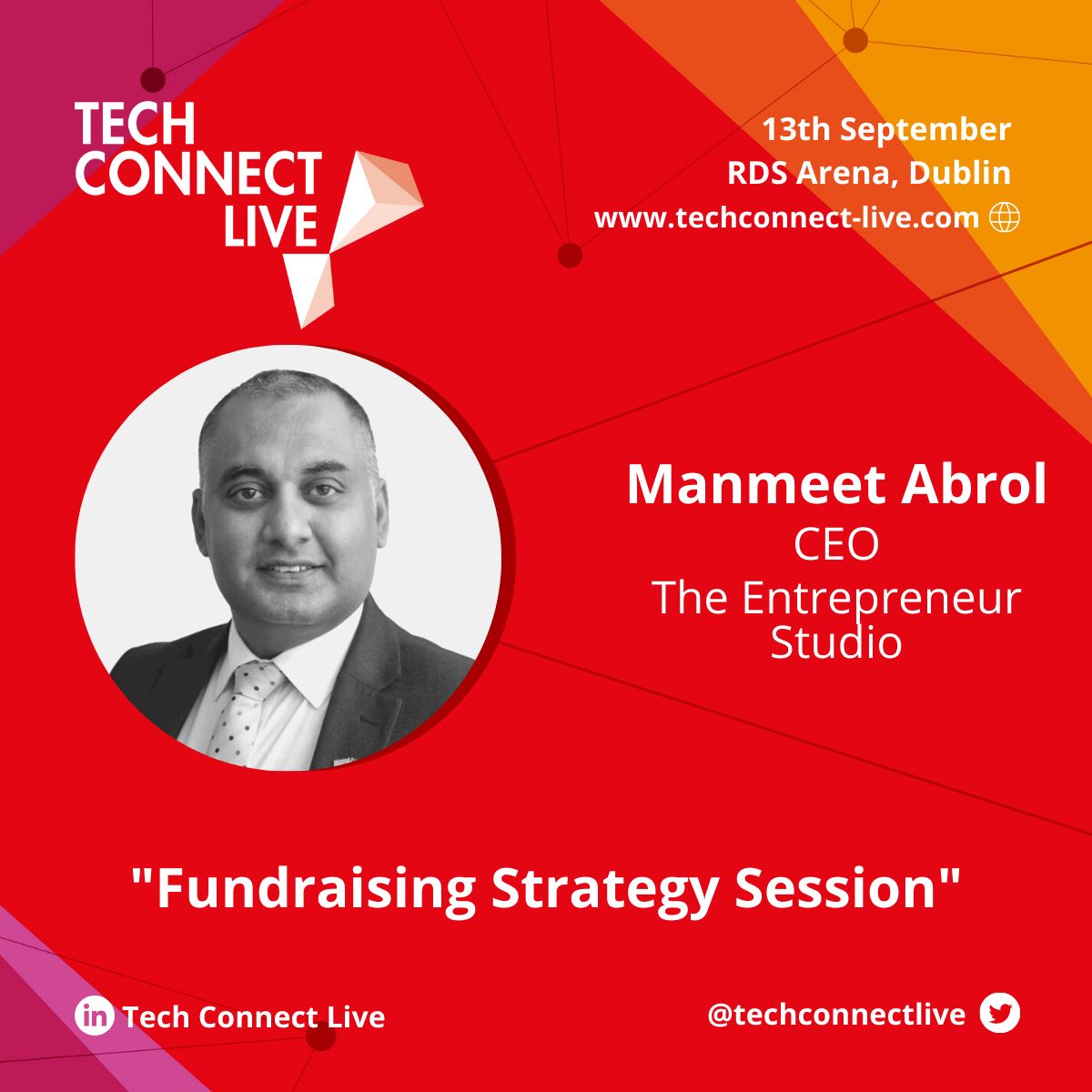 TECH CONNECT LIVE

13th September
RDS Arena, Dublin
www.techconnect-live.com

Manmeet Abrol
CEO
The Entrepreneur Studio

"Fundraising Strategy Session"

in Tech Connect Live

@techconnectlive